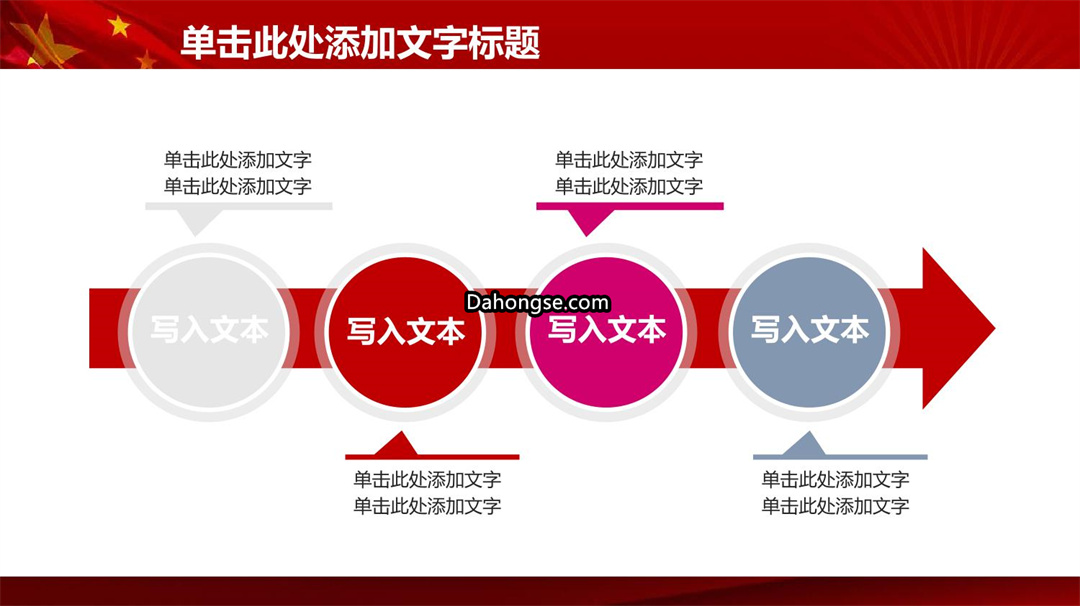 单击此处添加文字标题

单击此处添加文字
单击此处添加文字

单击此处添加文字
单击此处添加文字

写入文本

写入文本

Dahongse.com

写入文本

写入文本

单击此处添加文字
单击此处添加文字

单击此处添加文字
单击此处添加文字